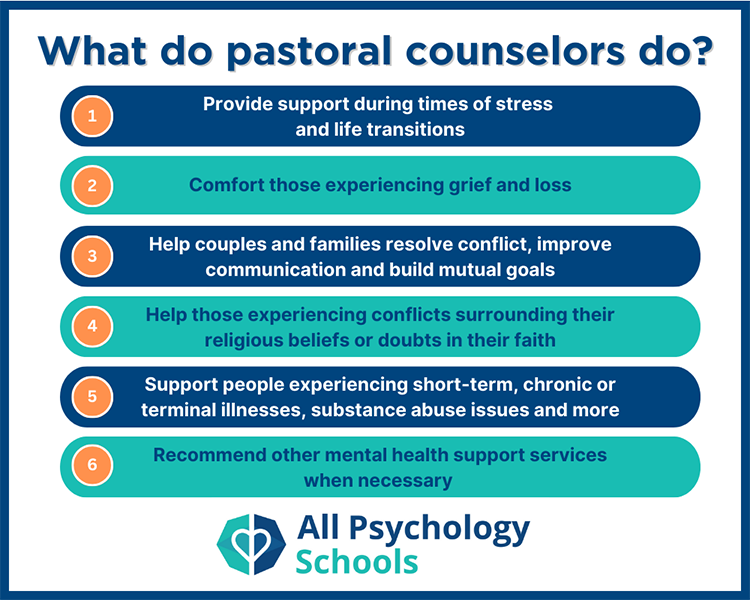 What do pastoral counselors do?

1 Provide support during times of stress and life transitions

2 Comfort those experiencing grief and loss

3 Help couples and families resolve conflict, improve communication and build mutual goals

4 Help those experiencing conflicts surrounding their religious beliefs or doubts in their faith

5 Support people experiencing short-term, chronic or terminal illnesses, substance abuse issues and more

6 Recommend other mental health support services when necessary

All Psychology Schools